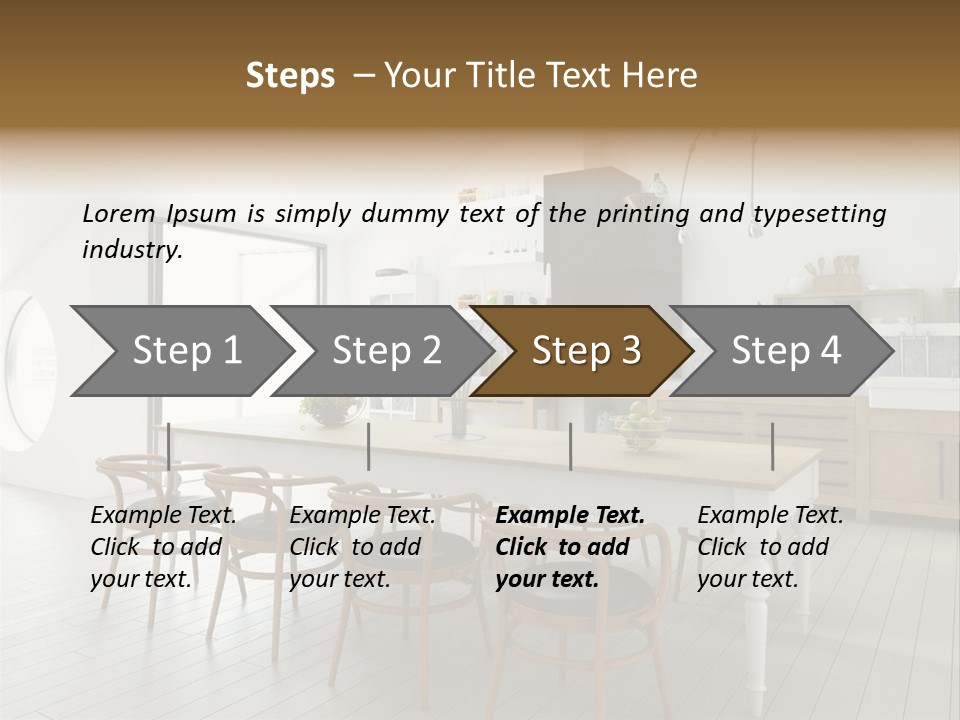 Steps – Your Title Text Here

Lorem Ipsum is simply dummy text of the printing and typesetting industry.

Step 1

Step 2

Step 3

Step 4

Example Text. Click to add your text.

Example Text. Click to add your text.

Example Text. Click to add your text.

Example Text. Click to add your text.